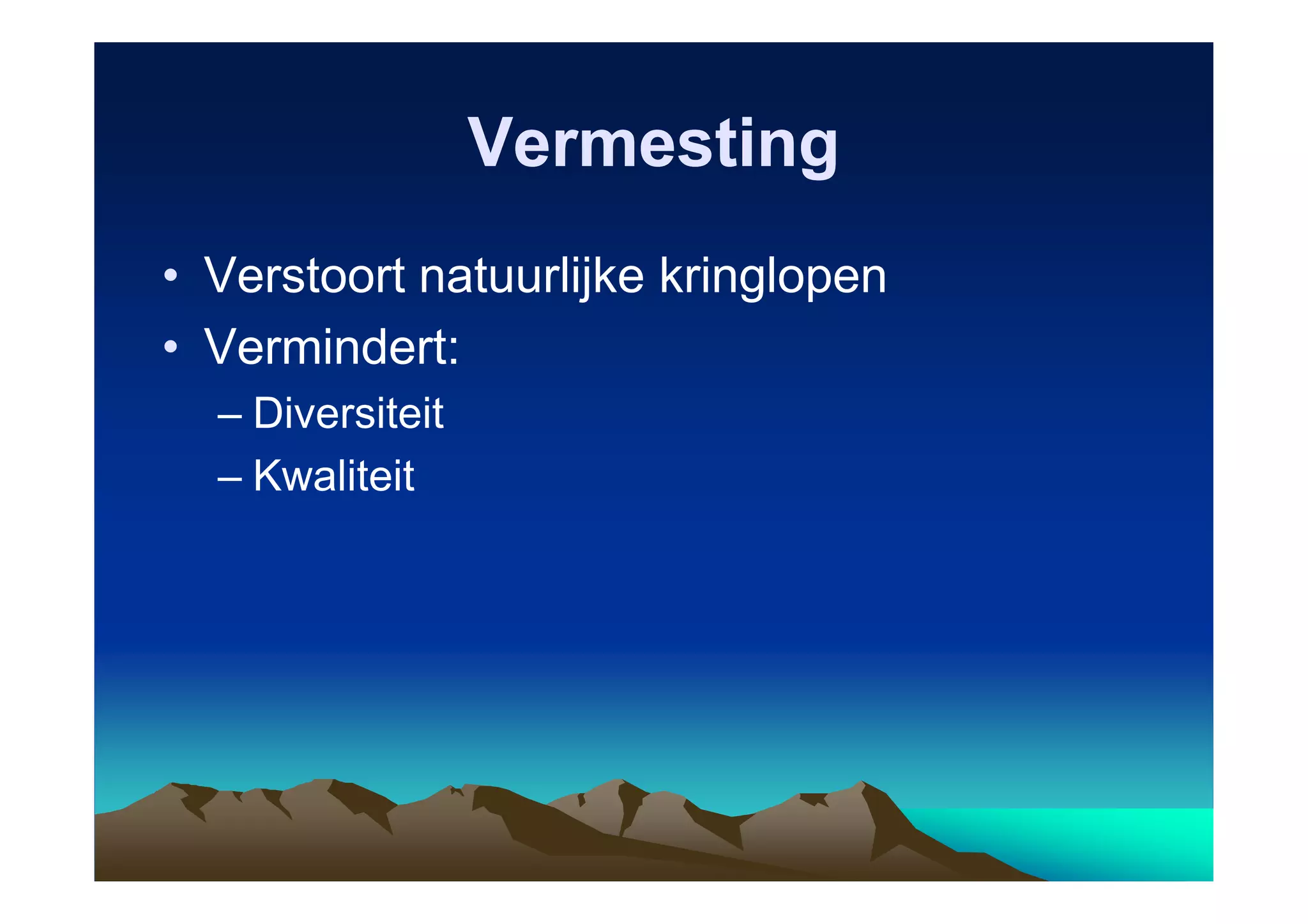 Vermesting

• Verstoort natuurlijke kringlopen
• Vermindert:
– Diversiteit
– Kwaliteit